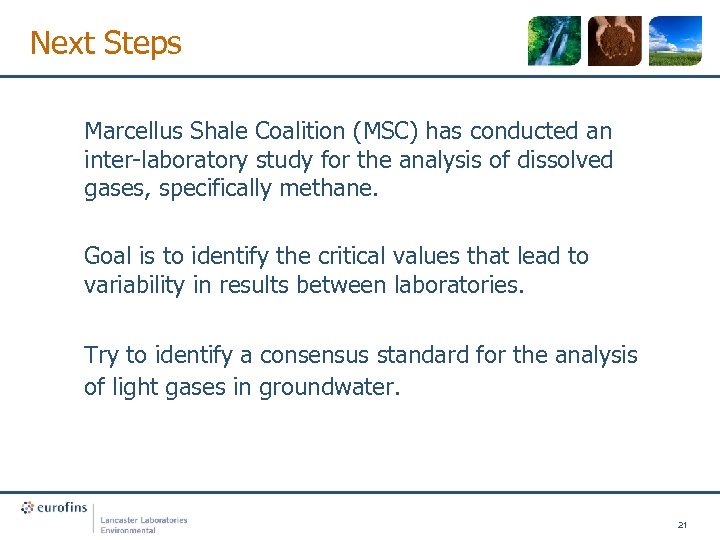 Next Steps

Marcellus Shale Coalition (MSC) has conducted an inter-laboratory study for the analysis of dissolved gases, specifically methane.

Goal is to identify the critical values that lead to variability in results between laboratories.

Try to identify a consensus standard for the analysis of light gases in groundwater.

eurofins

Lancaster Laboratories Environmental

21